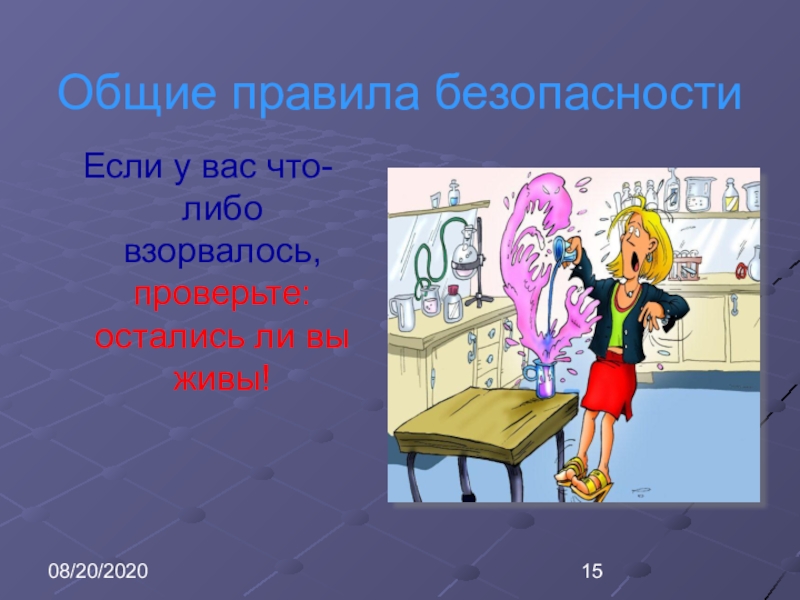 Общие правила безопасности

Если у вас что-либо взорвалось, проверьте: остались ли вы живы!

08/20/2020

15